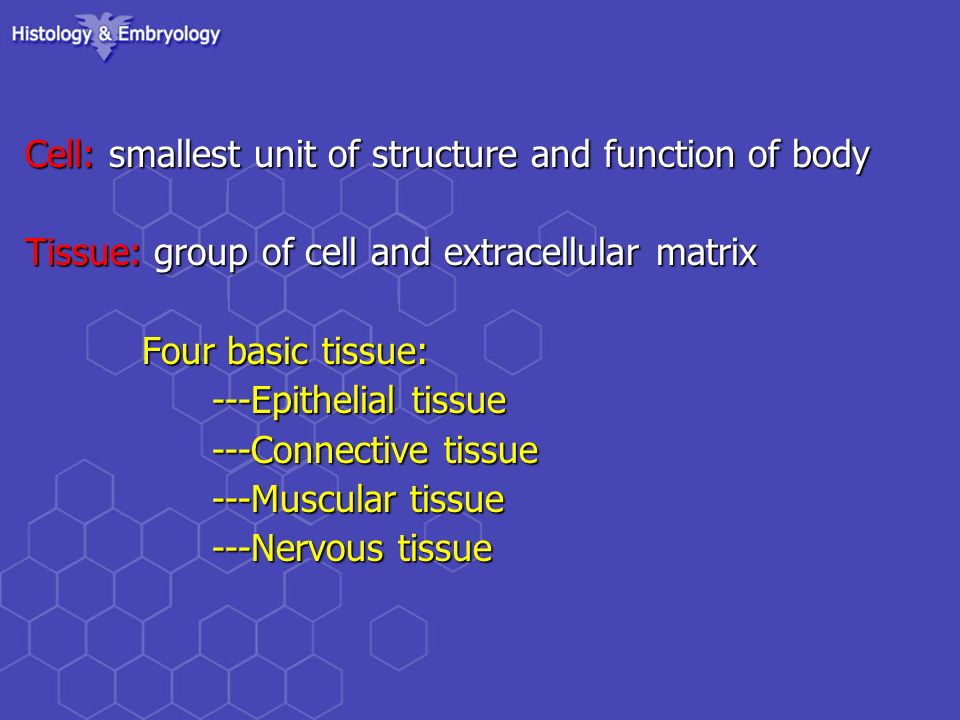 Histology & Embryology

Cell: smallest unit of structure and function of body

Tissue: group of cell and extracellular matrix

Four basic tissue:
---Epithelial tissue
---Connective tissue
---Muscular tissue
---Nervous tissue